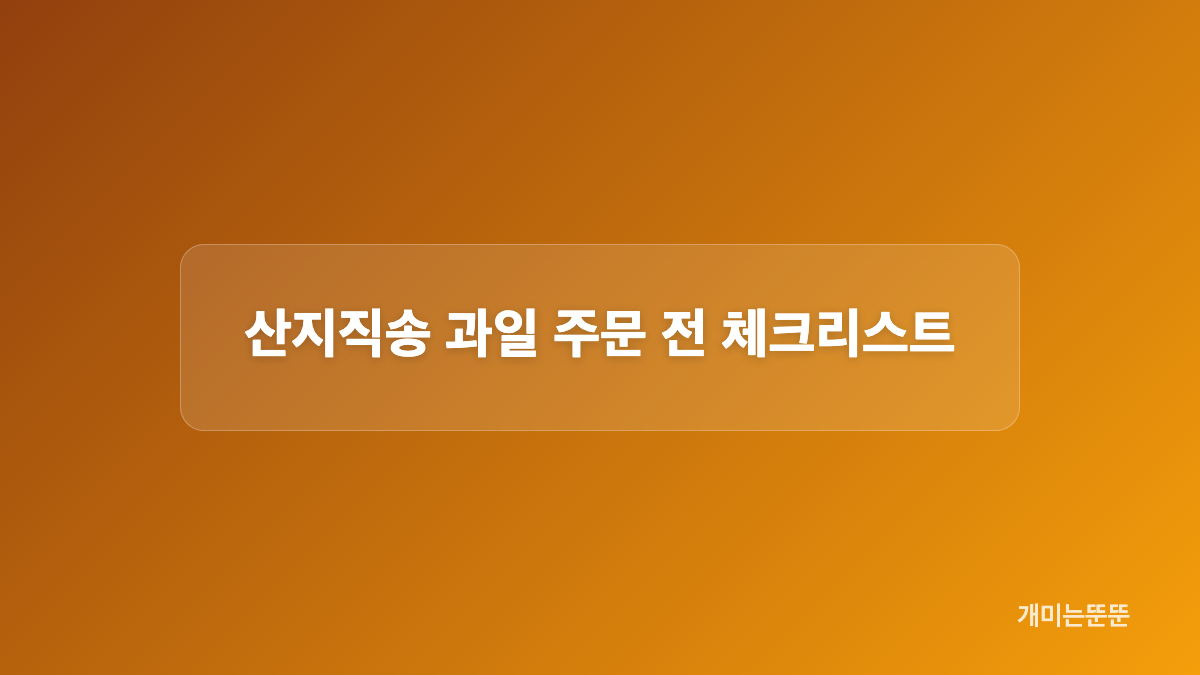 산지직송 과일 주문 전 체크리스트

개미는뚠뚠